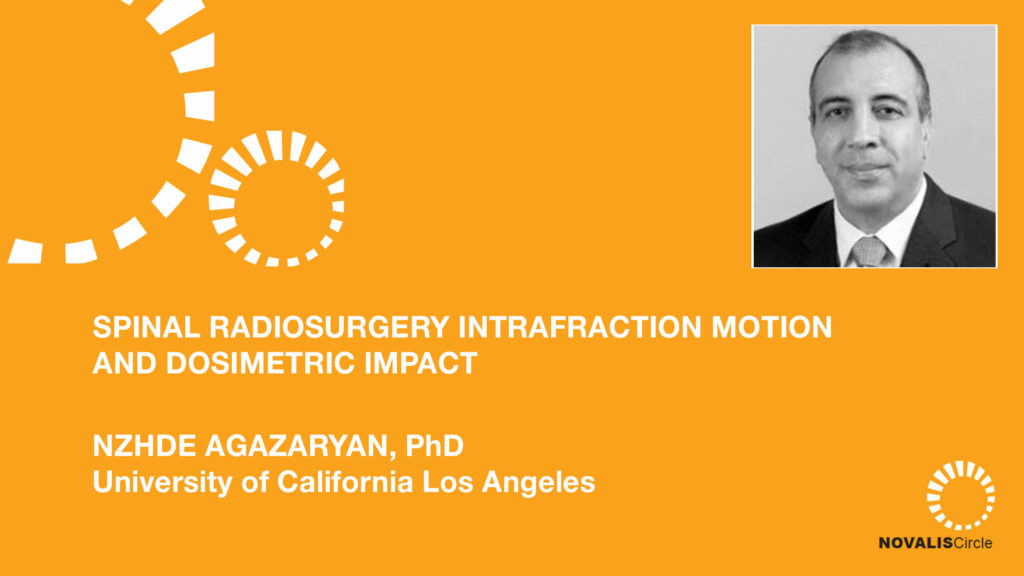 SPINAL RADIOSURGERY INTRAFRACTION MOTION AND DOSIMETRIC IMPACT

NZHDE AGAZARYAN, PhD
University of California Los Angeles

NOVALISCircle